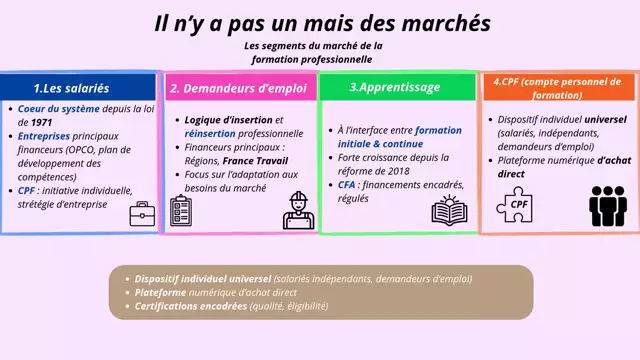 Il n'y a pas un mais des marchés

Les segments du marché de la formation professionnelle

1.Les salariés

- Coeur du système depuis la loi de 1971
- Entreprises principaux financeurs (OPCO, plan de développement des compétences)
- CPF : initiative individuelle, strétégie d'entreprise

2. Demandeurs d'emploi

- Logique d'insertion et réinsertion professionnelle
- Financeurs principaux : Régions, France Travail
- Focus sur l'adaptation aux besoins du marché

3.Apprentissage

- À l'interface entre formation initiale & continue
- Forte croissance depuis la réforme de 2018
- CFA : financements encadrés, régulés

4.CPF (compte personnel de formation)

- Dispositif individuel universel (salariés, indépendants, demandeurs d'emploi)
- Plateforme numérique d'achat direct

CPF

- Dispositif individuel universel (salariés indépendants, demandeurs d'emploi)
- Plateforme numérique d'achat direct
- Certifications encadrées (qualité, éligibilité)